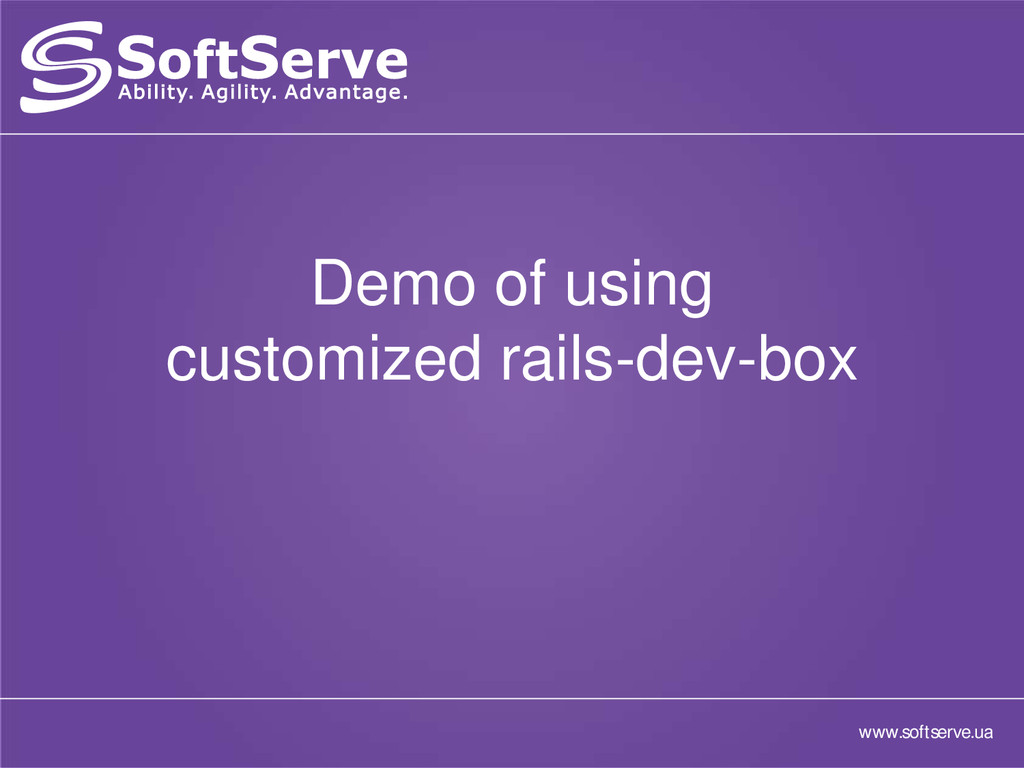 SoftServe
Ability. Agility. Advantage.

Demo of using customized rails-dev-box

www.softserve.ua